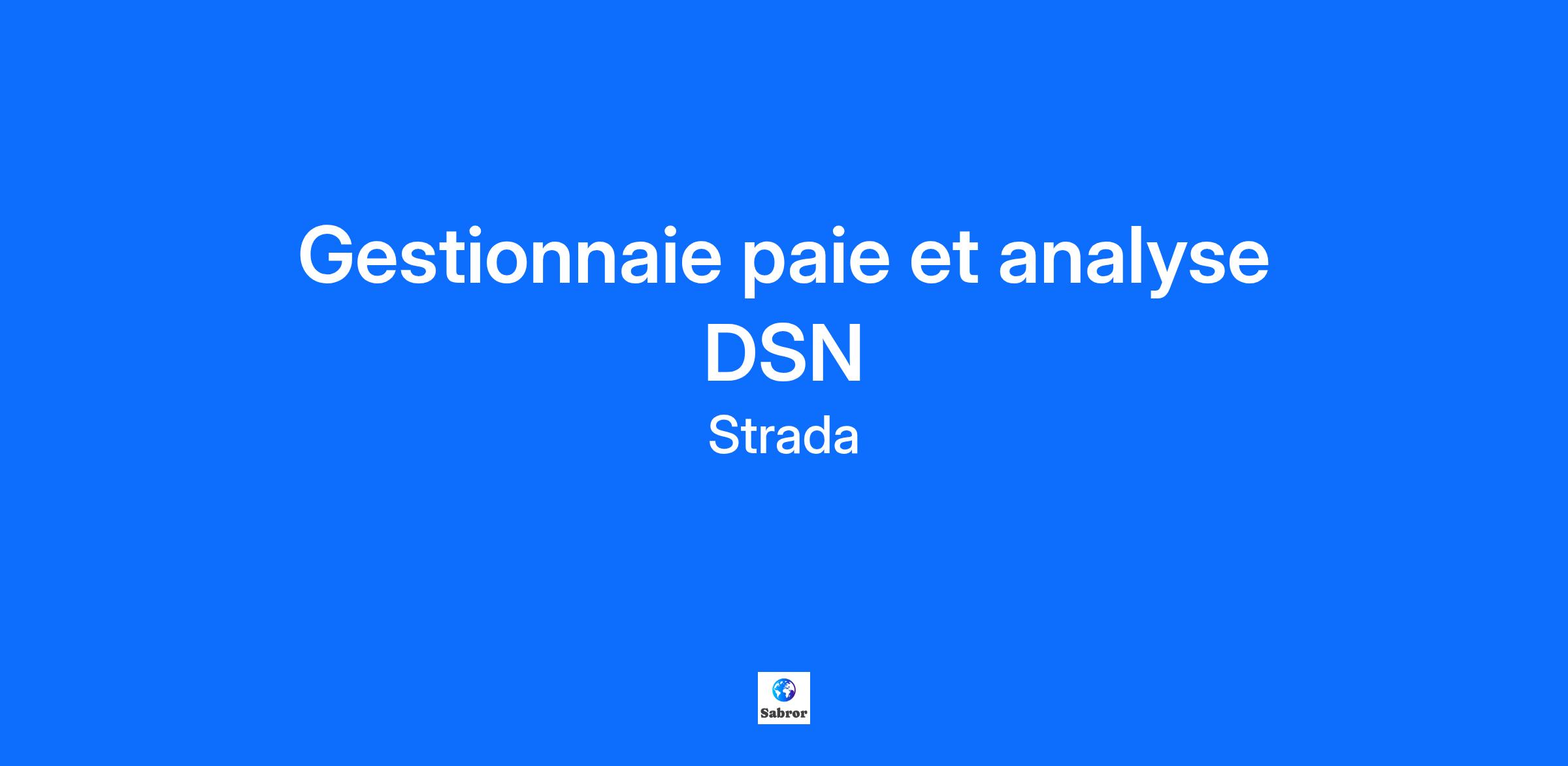 Gestionnaie paie et analyse DSN

Strada

Sabror